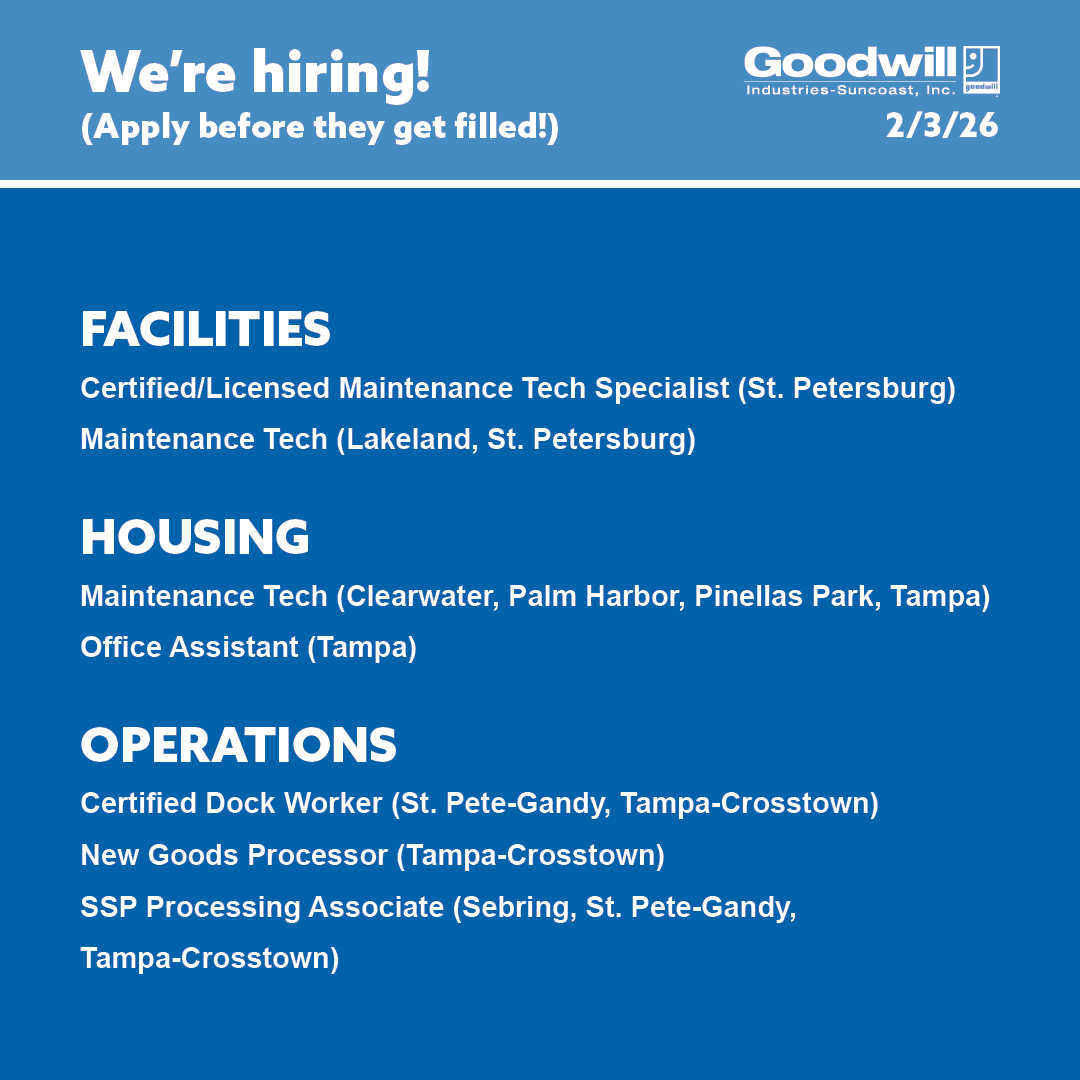 We're hiring!
(Apply before they get filled!)

Goodwill
Industries-Suncoast, Inc.
goodwill

2/3/26

FACILITIES
Certified/Licensed Maintenance Tech Specialist (St. Petersburg)
Maintenance Tech (Lakeland, St. Petersburg)

HOUSING
Maintenance Tech (Clearwater, Palm Harbor, Pinellas Park, Tampa)
Office Assistant (Tampa)

OPERATIONS
Certified Dock Worker (St. Pete-Gandy, Tampa-Crosstown)
New Goods Processor (Tampa-Crosstown)
SSP Processing Associate (Sebring, St. Pete-Gandy, Tampa-Crosstown)